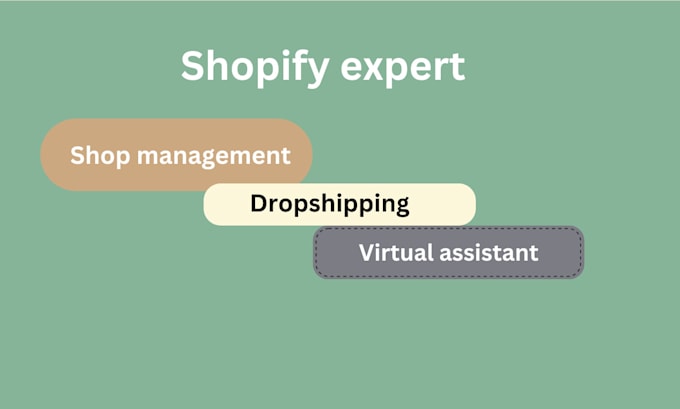 Shopify expert

Shop management

Dropshipping

Virtual assistant